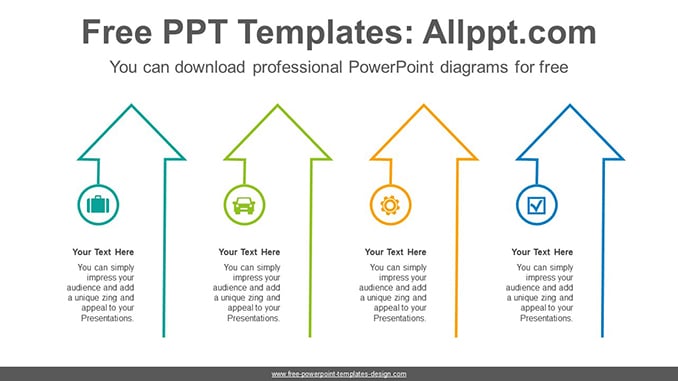 Free PPT Templates: Allppt.com

You can download professional PowerPoint diagrams for free

Your Text Here

You can simply impress your audience and add a unique zing and appeal to your Presentations.

Your Text Here

You can simply impress your audience and add a unique zing and appeal to your Presentations.

Your Text Here

You can simply impress your audience and add a unique zing and appeal to your Presentations.

Your Text Here

You can simply impress your audience and add a unique zing and appeal to your Presentations.

www.free-powerpoint-templates-design.com